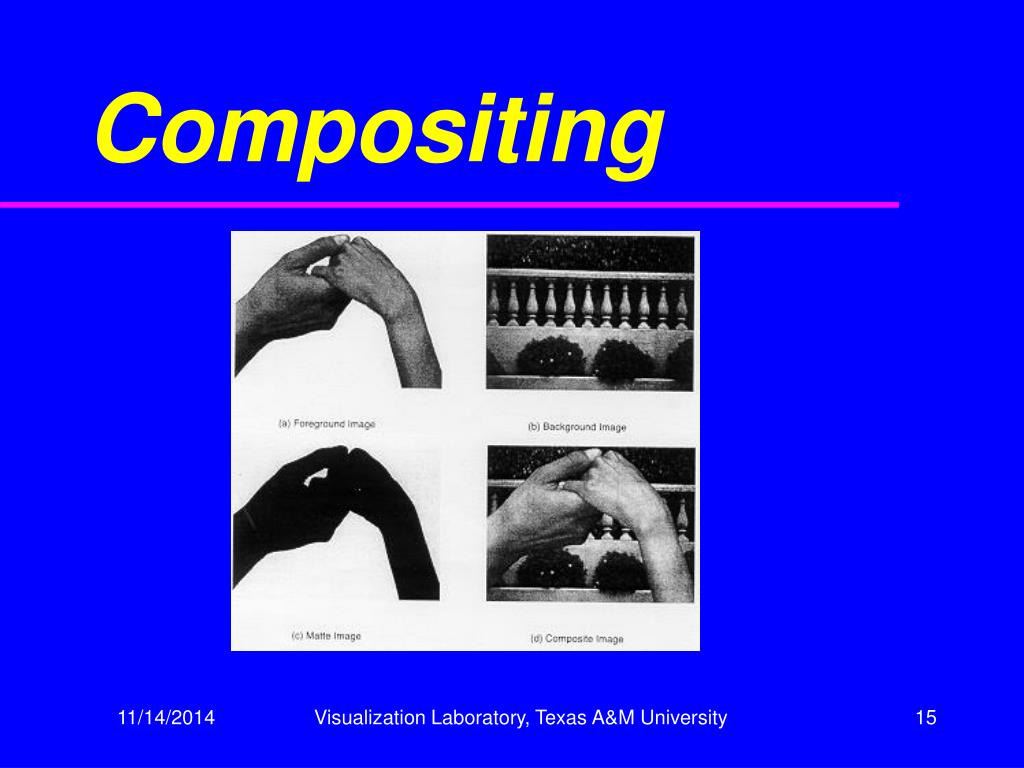 Compositing

(a) Foreground Image

(b) Background Image

(c) Matte Image

(d) Composite Image

11/14/2014

Visualization Laboratory, Texas A&M University

15